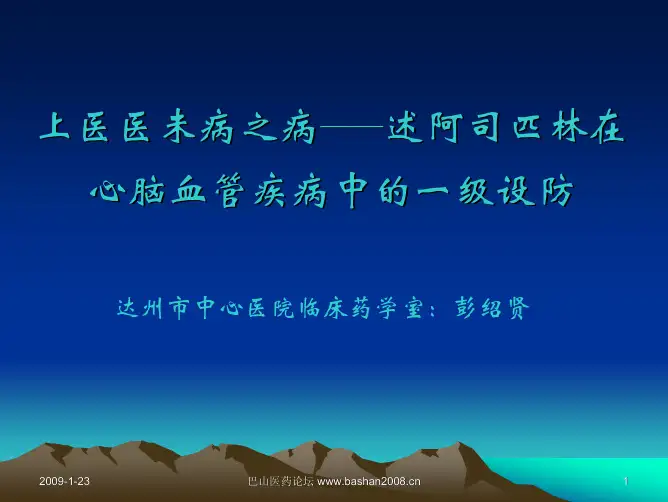 上医医未病之病——述阿司匹林在心脑血管疾病中的一级设防

达州市中心医院临床药学室：彭绍贤

2009-1-23

巴山医药论坛 www.bashan2008.cn

1